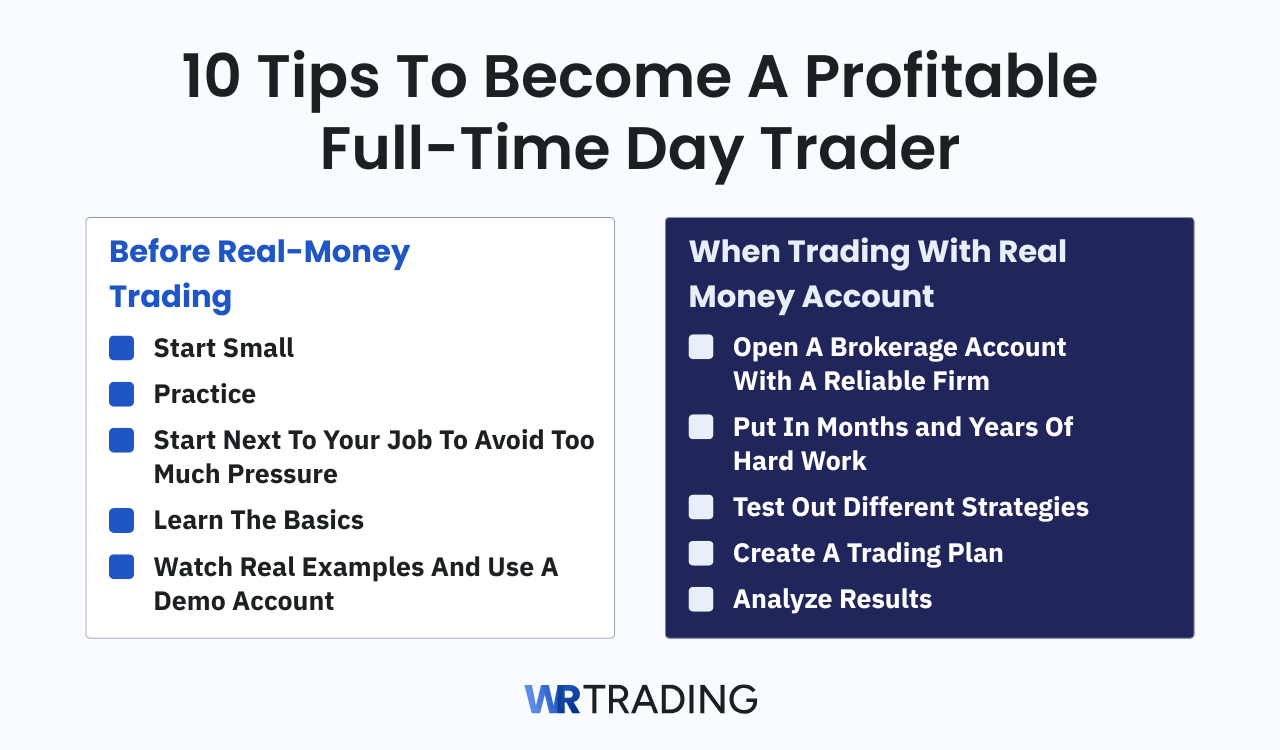 10 Tips To Become A Profitable Full-Time Day Trader

Before Real-Money Trading

Start Small

Practice

Start Next To Your Job To Avoid Too Much Pressure

Learn The Basics

Watch Real Examples And Use A Demo Account

When Trading With Real Money Account

Open A Brokerage Account With A Reliable Firm

Put In Months and Years Of Hard Work

Test Out Different Strategies

Create A Trading Plan

Analyze Results

WR TRADING